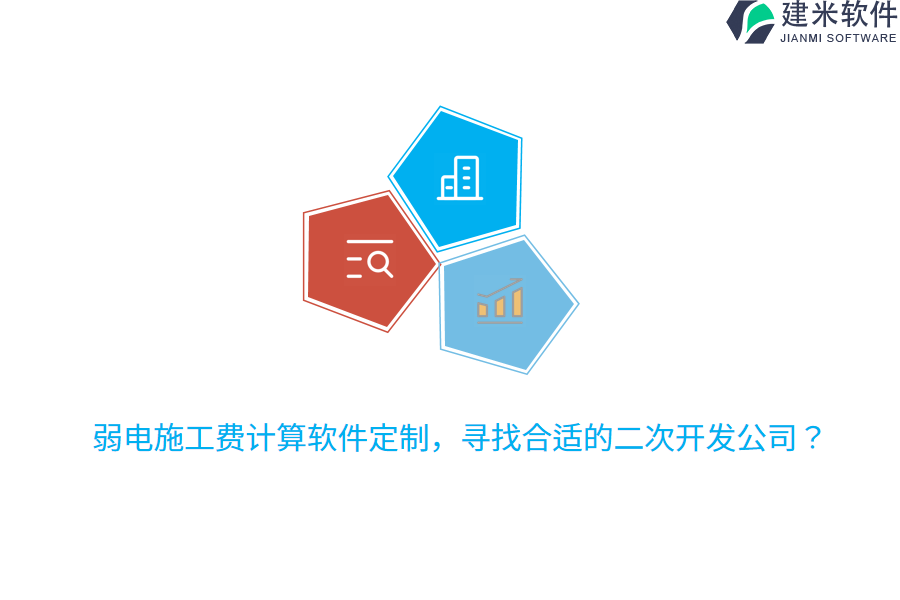 建米软件
JIANMI SOFTWARE

弱电施工费计算软件定制，寻找合适的二次开发公司？